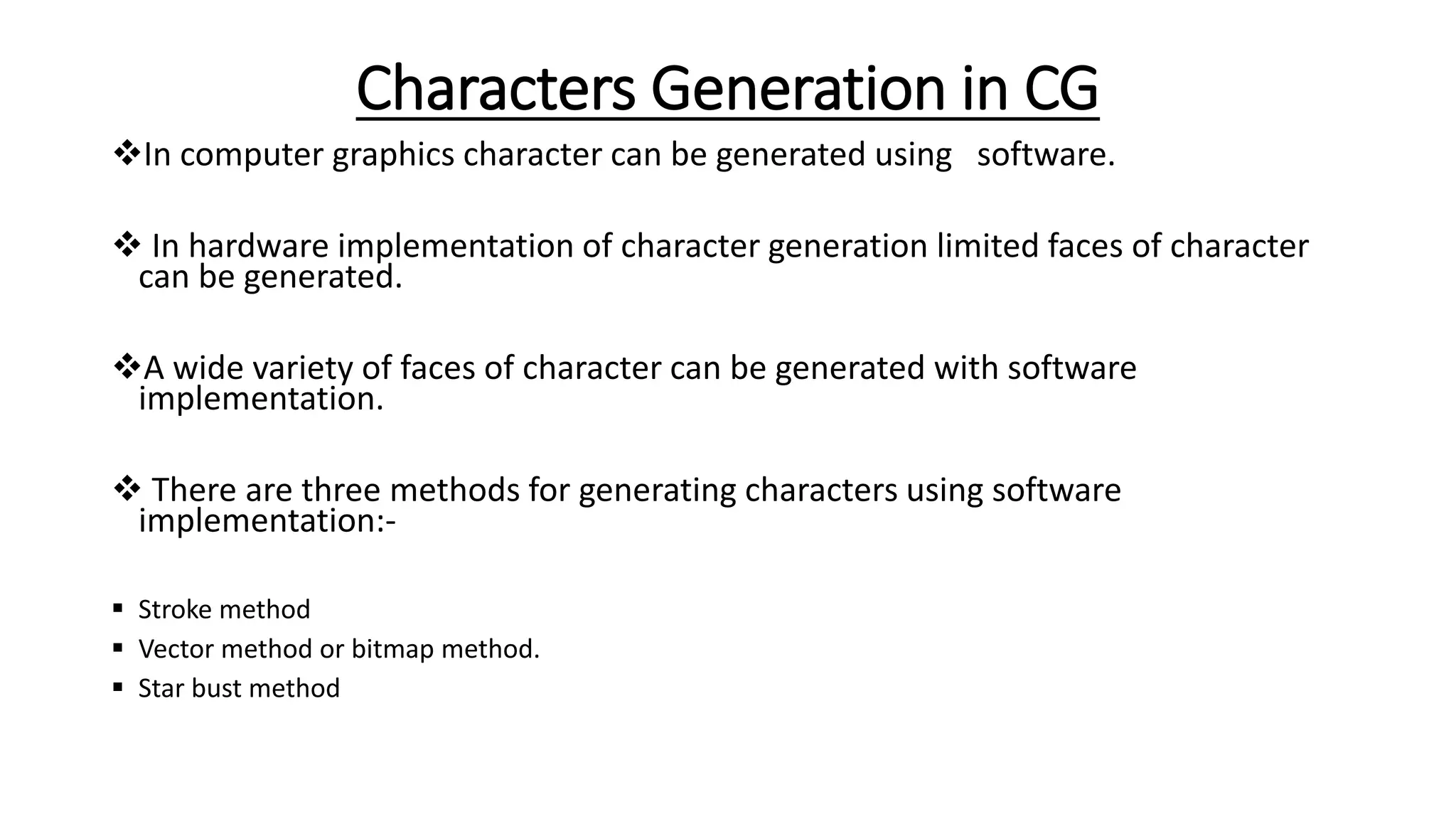 Characters Generation in CG

❖In computer graphics character can be generated using software.

❖ In hardware implementation of character generation limited faces of character can be generated.

❖A wide variety of faces of character can be generated with software implementation.

❖ There are three methods for generating characters using software implementation:-

▪ Stroke method
▪ Vector method or bitmap method.
▪ Star bust method